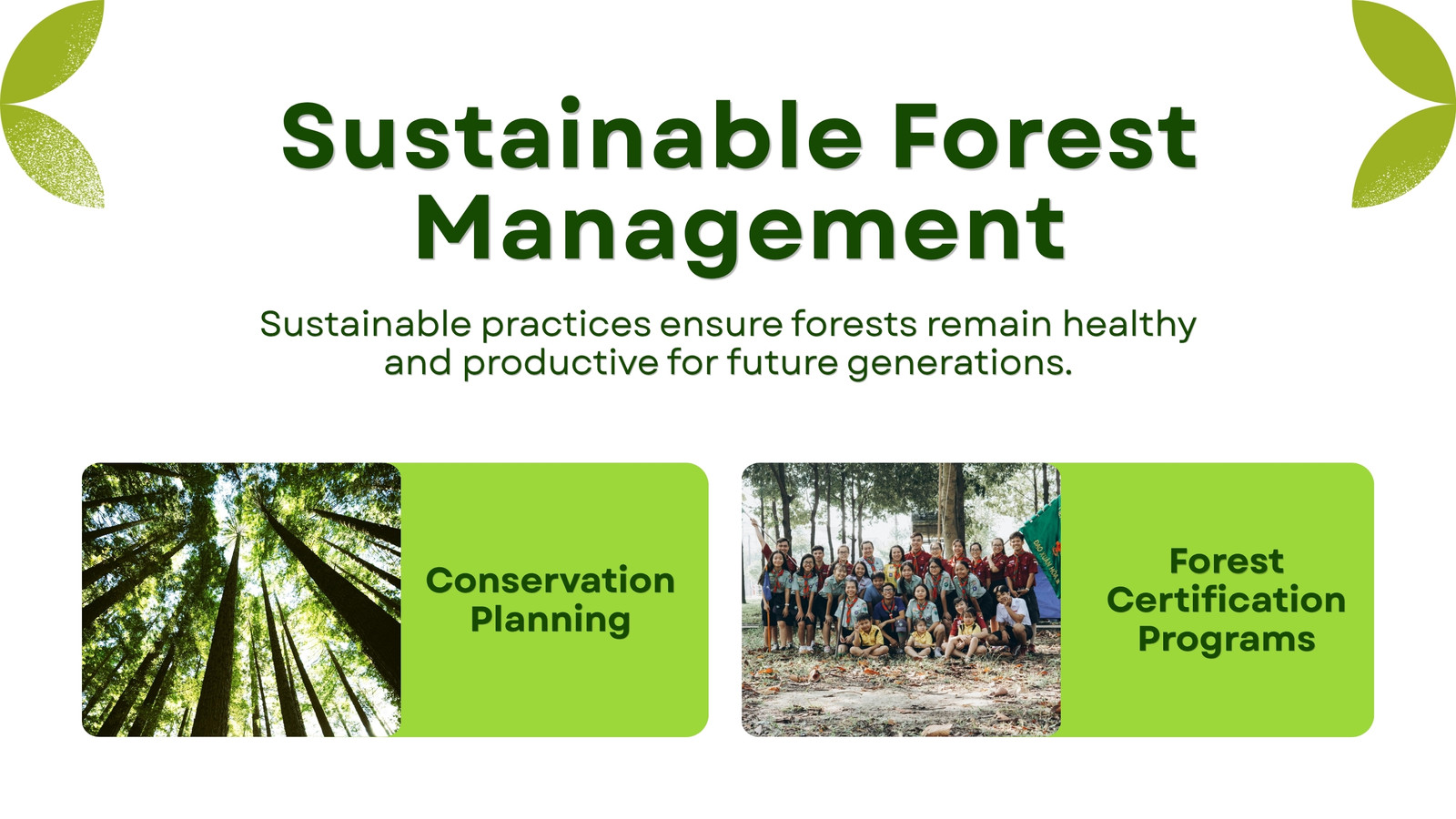 Sustainable Forest Management

Sustainable practices ensure forests remain healthy and productive for future generations.

Conservation Planning

Forest Certification Programs